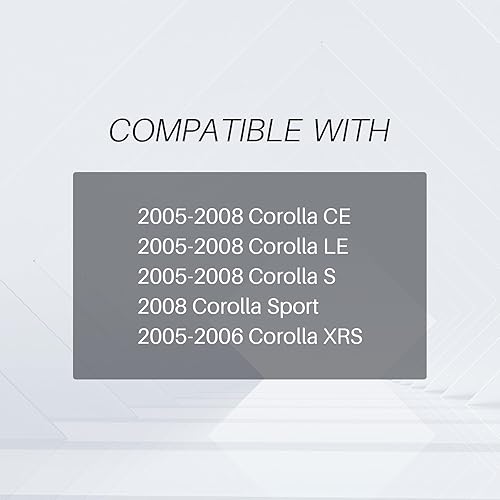 COMPATIBLE WITH

2005-2008 Corolla CE
2005-2008 Corolla LE
2005-2008 Corolla S
2008 Corolla Sport
2005-2006 Corolla XRS